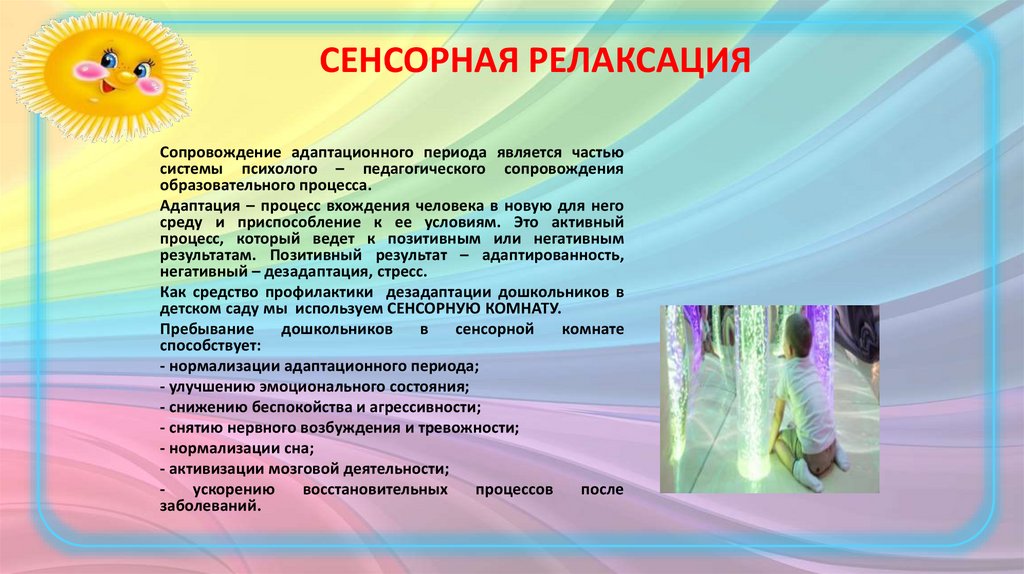 СЕНСОРНАЯ РЕЛАКСАЦИЯ

Сопровождение адаптационного периода является частью системы психолого – педагогического сопровождения образовательного процесса.

Адаптация – процесс вхождения человека в новую для него среду и приспособление к ее условиям. Это активный процесс, который ведет к позитивным или негативным результатам. Позитивный результат – адаптированность, негативный – дезадаптация, стресс.

Как средство профилактики дезадаптации дошкольников в детском саду мы используем СЕНСОРНУЮ КОМНАТУ.

Пребывание дошкольников в сенсорной комнате способствует:
- нормализации адаптационного периода;
- улучшению эмоционального состояния;
- снижению беспокойства и агрессивности;
- снятию нервного возбуждения и тревожности;
- нормализации сна;
- активизации мозговой деятельности;
- ускорению восстановительных процессов после заболеваний.